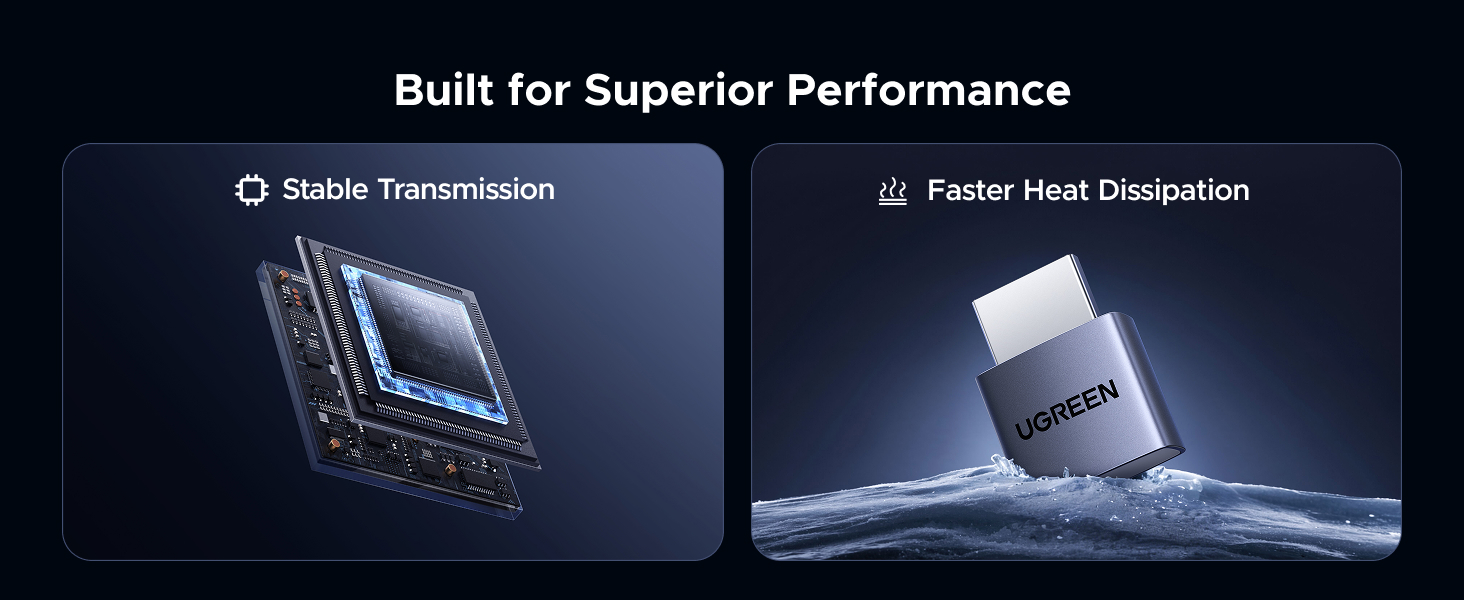 Built for Superior Performance

Stable Transmission

Faster Heat Dissipation

UGREEN